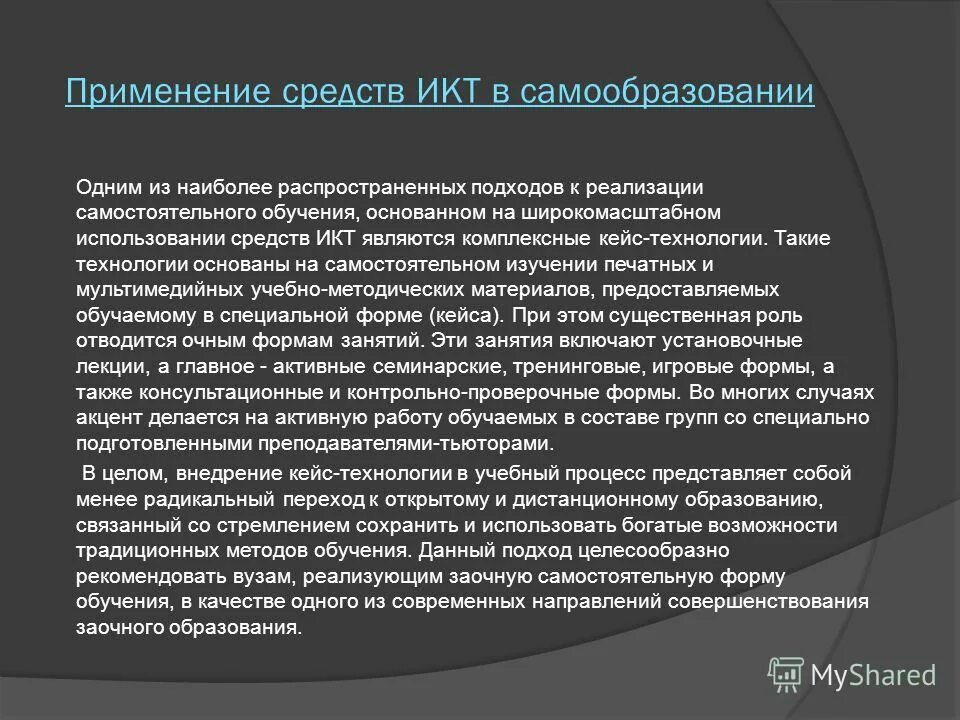 Применение средств ИКТ в самообразовании

Одним из наиболее распространенных подходов к реализации самостоятельного обучения, основанном на широкомасштабном использовании средств ИКТ являются комплексные кейс-технологии. Такие технологии основаны на самостоятельном изучении печатных и мультимедийных учебно-методических материалов, предоставляемых обучаемому в специальной форме (кейса). При этом существенная роль отводится очным формам занятий. Эти занятия включают установочные лекции, а главное - активные семинарские, тренинговые, игровые формы, а также консультационные и контрольно-проверочные формы. Во многих случаях акцент делается на активную работу обучаемых в составе групп со специально подготовленными преподавателями-тьюторами.

В целом, внедрение кейс-технологии в учебный процесс представляет собой менее радикальный переход к открытому и дистанционному образованию, связанный со стремлением сохранить и использовать богатые возможности традиционных методов обучения. Данный подход целесообразно рекомендовать вузам, реализующим заочную самостоятельную форму обучения, в качестве одного из современных направлений совершенствования заочного образования.

MyShared